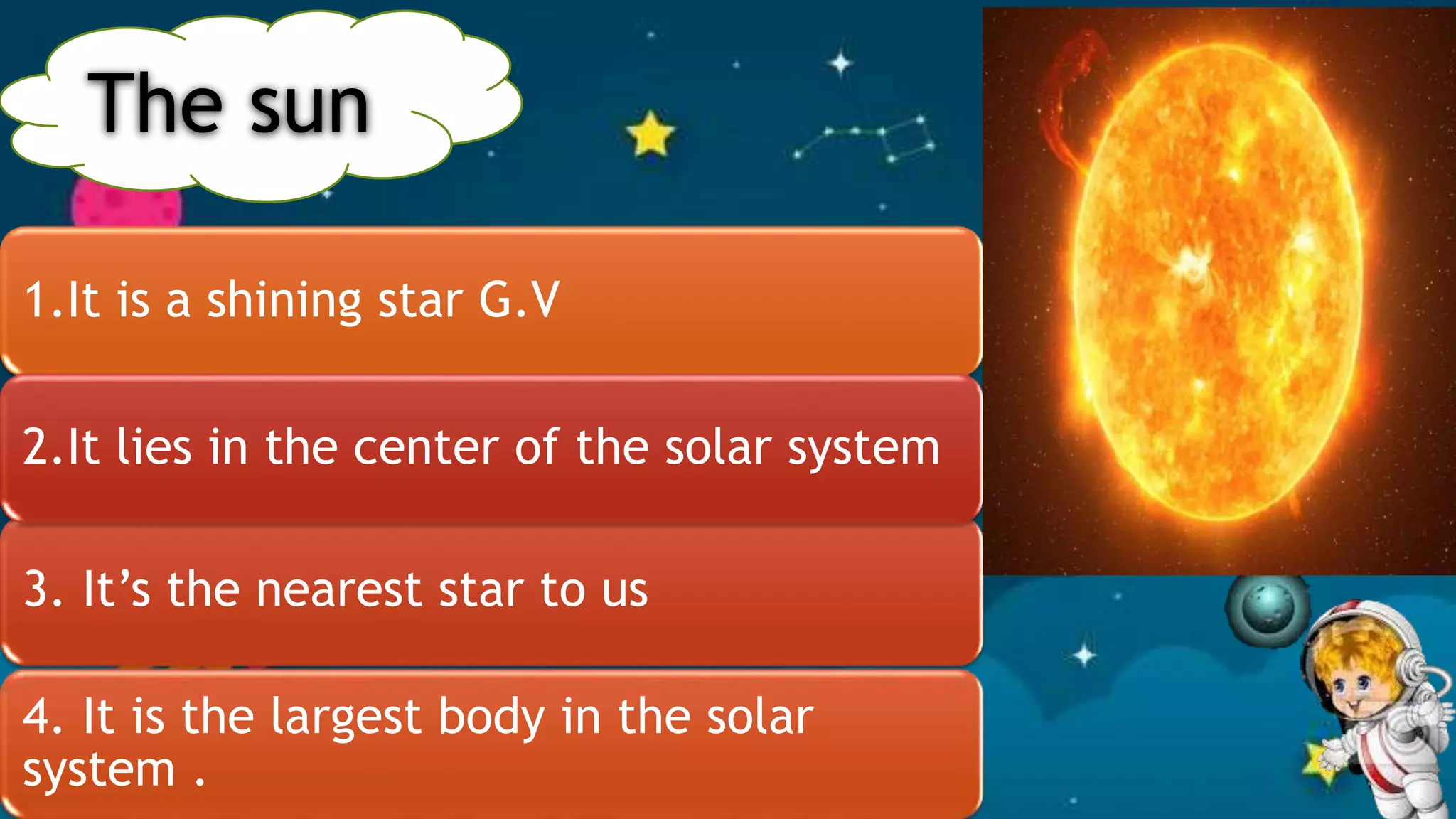 The sun

1.It is a shining star G.V

2.It lies in the center of the solar system

3. It’s the nearest star to us

4. It is the largest body in the solar system .